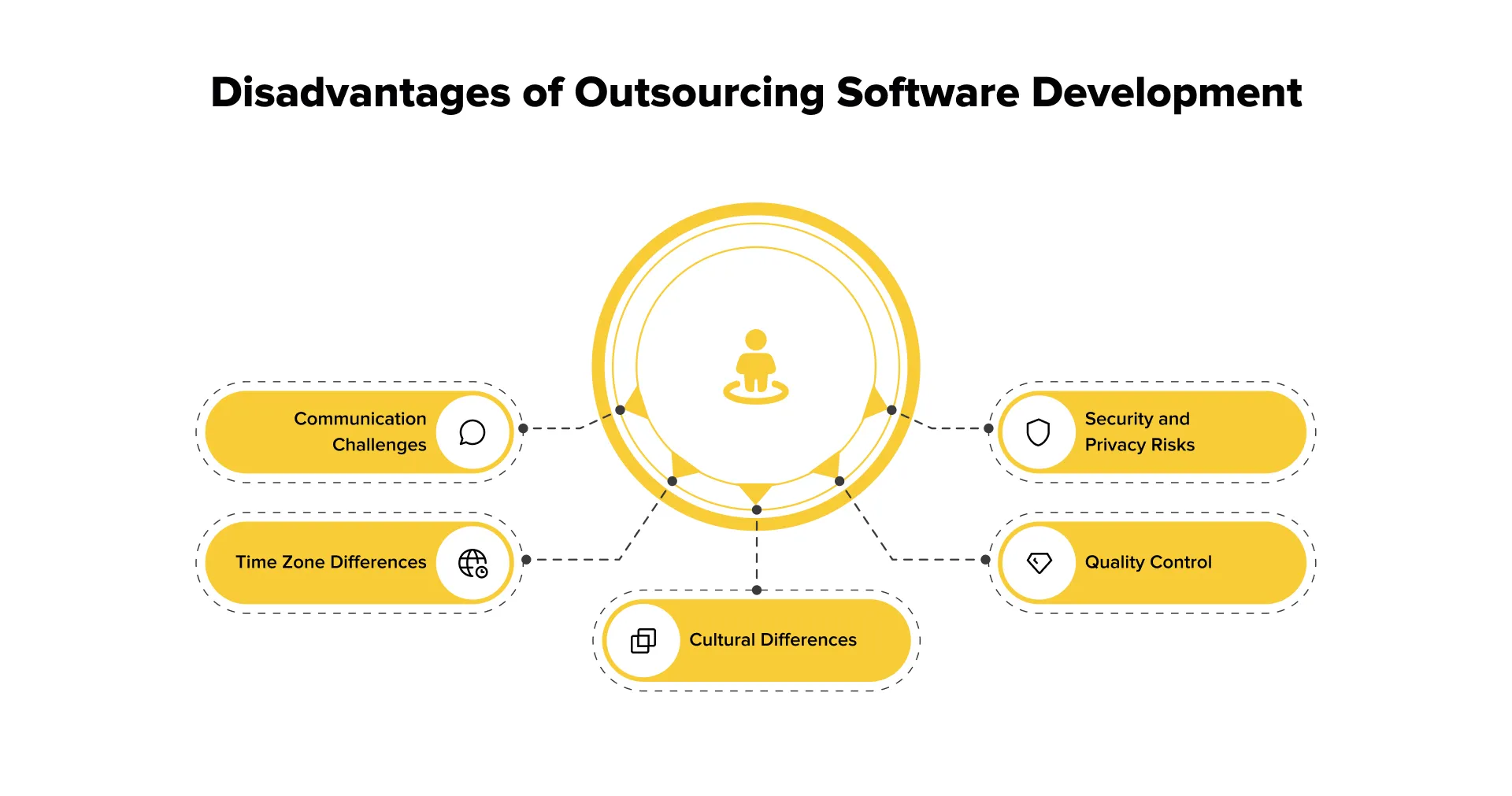 Disadvantages of Outsourcing Software Development

Communication Challenges

Time Zone Differences

Cultural Differences

Security and Privacy Risks

Quality Control